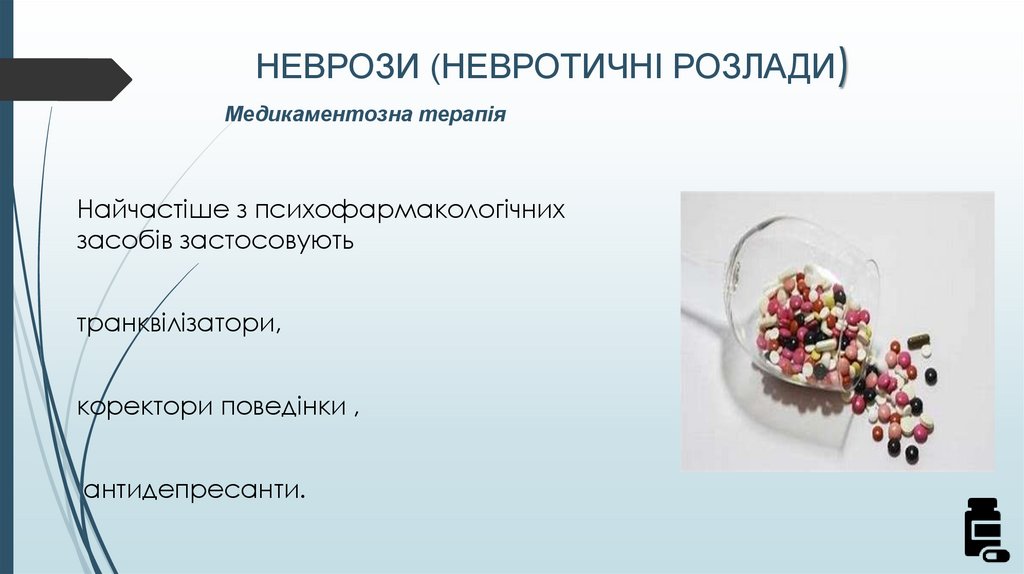 НЕВРОЗИ (НЕВРОТИЧНІ РОЗЛАДИ)

Медикаментозна терапія

Найчастіше з психофармакологічних засобів застосовують

транквілізатори,

коректори поведінки ,

антидепресанти.